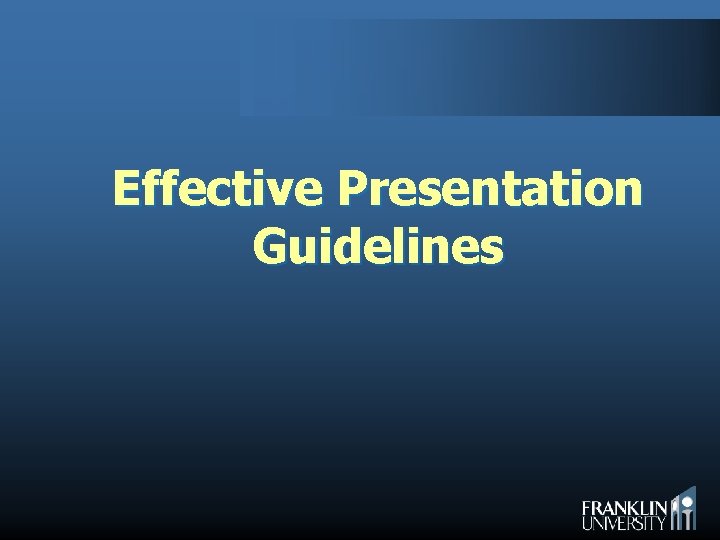 Effective Presentation Guidelines

FRANKLIN UNIVERSITY